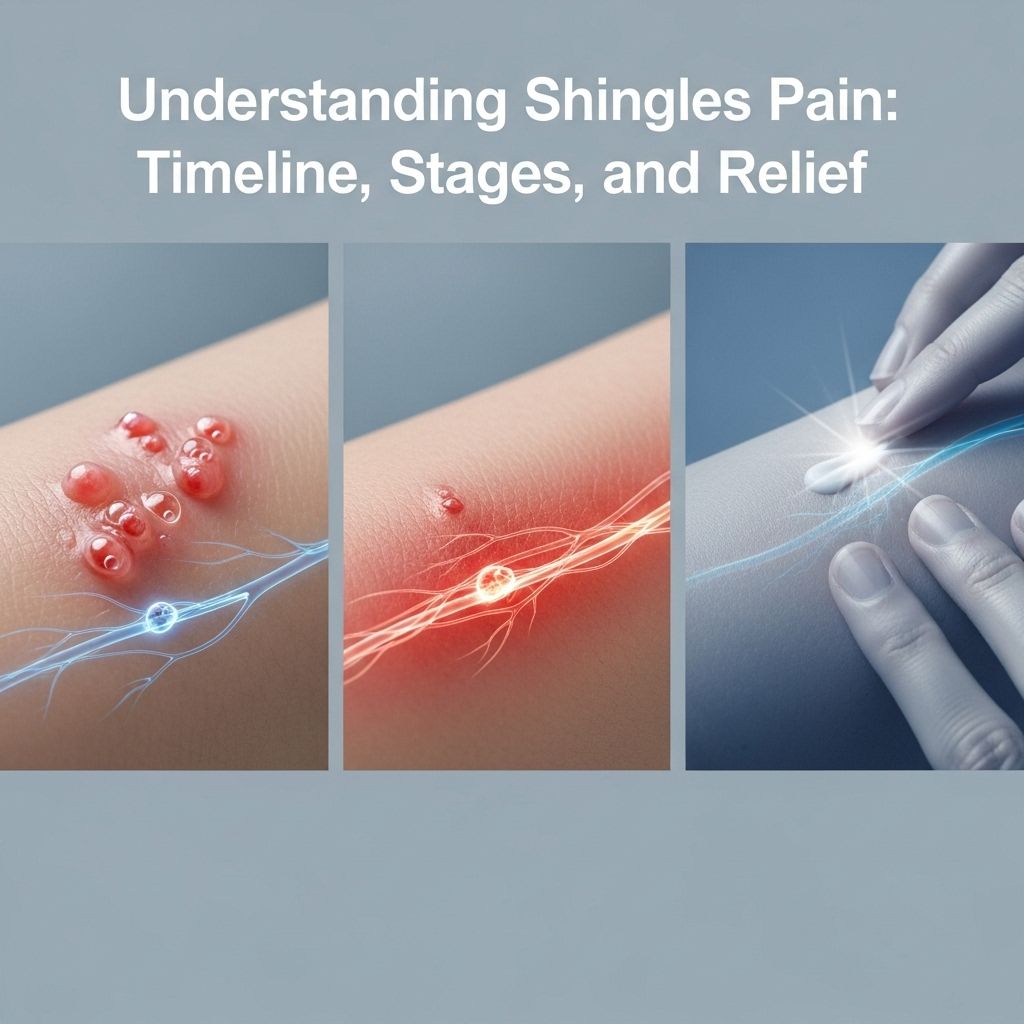 Understanding Shingles Pain: Timeline, Stages, and Relief